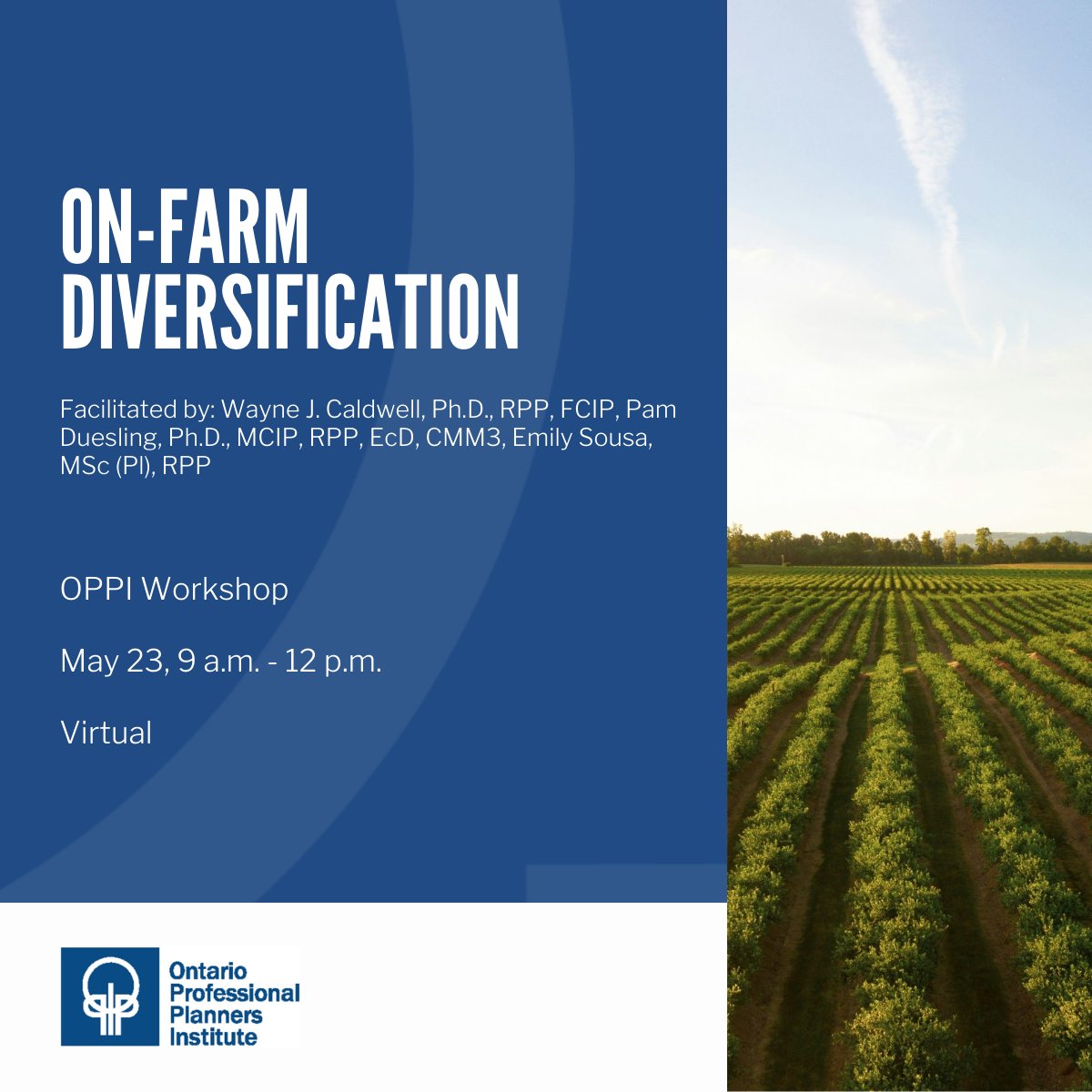 ON-FARM DIVERSIFICATION

Facilitated by: Wayne J. Caldwell, Ph.D., RPP, FCIP, Pam Duesling, Ph.D., MCIP, RPP, EcD, CMM3, Emily Sousa, MSc (Pl), RPP

OPPI Workshop

May 23, 9 a.m. - 12 p.m.

Virtual

Ontario Professional Planners Institute